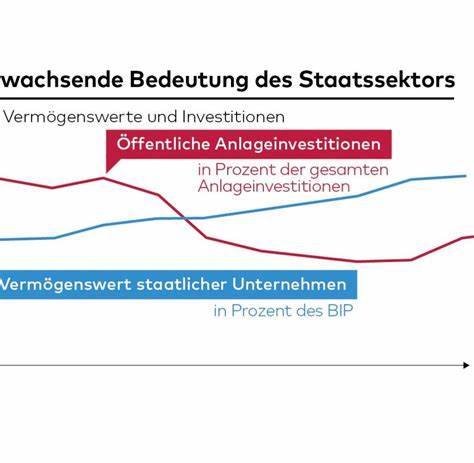 wachsende Bedeutung des Staatssektors

Vermögenswerte und Investitionen

Öffentliche Anlageinvestitionen
in Prozent der gesamten Anlageinvestitionen

Vermögenswert staatlicher Unternehmen
in Prozent des BIP